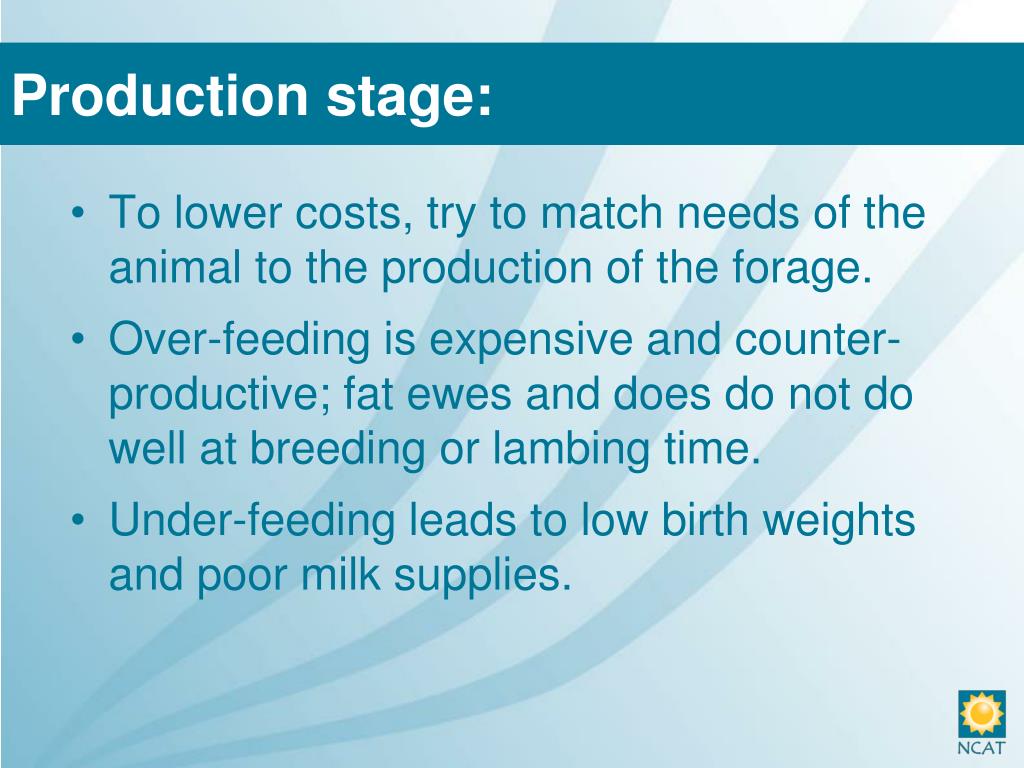 Production stage:

• To lower costs, try to match needs of the animal to the production of the forage.

• Over-feeding is expensive and counter-productive; fat ewes and does do not do well at breeding or lambing time.

• Under-feeding leads to low birth weights and poor milk supplies.

NCAT